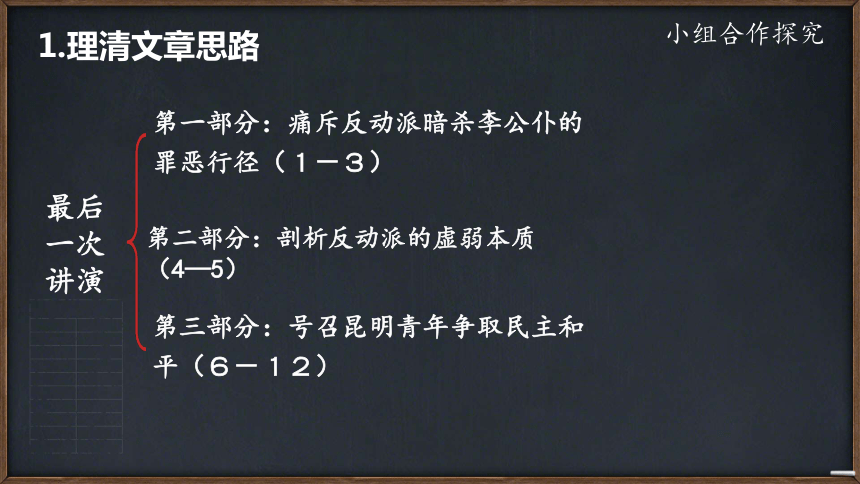 1.理清文章思路

小组合作探究

最后一次讲演

第一部分：痛斥反动派暗杀李公仆的罪恶行径（１－３）

第二部分：剖析反动派的虚弱本质（4—5）

第三部分：号召昆明青年争取民主和平（６－１２）